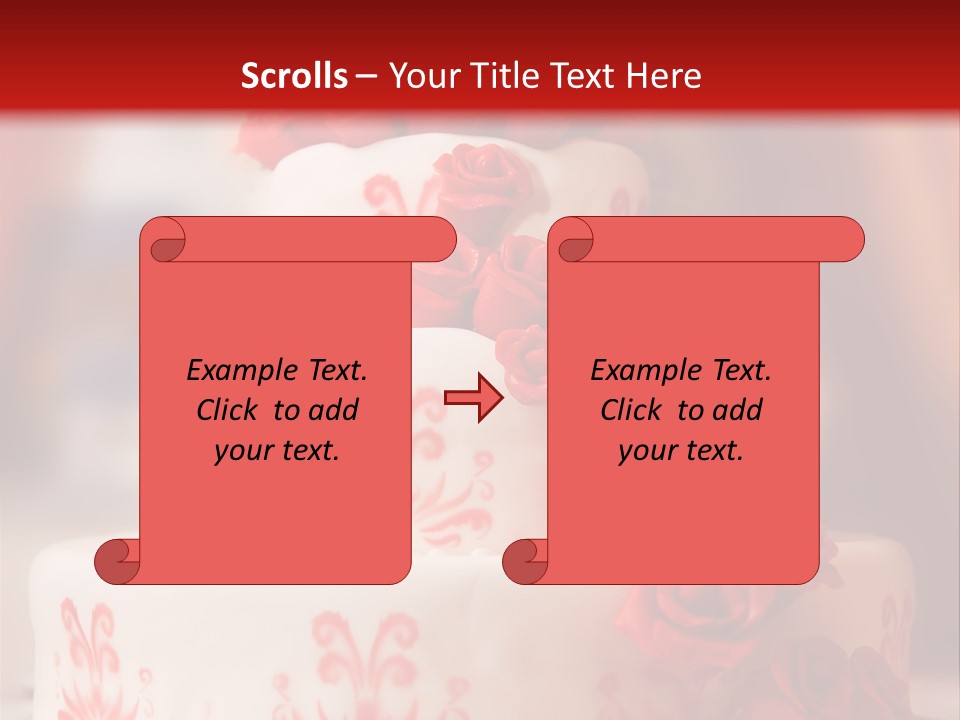 Scrolls – Your Title Text Here

Example Text. Click to add your text.

Example Text. Click to add your text.